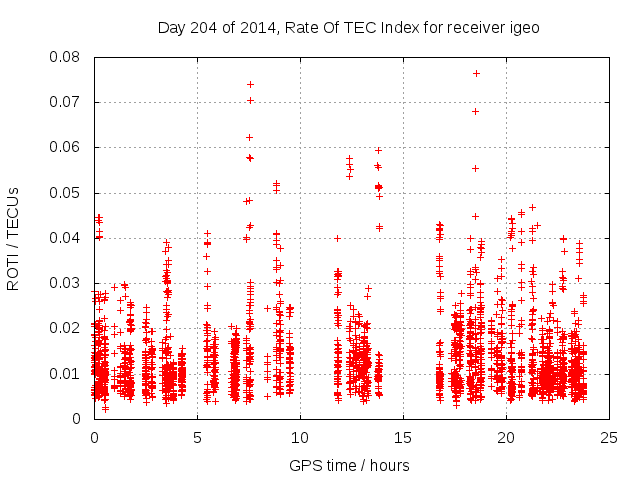 Day 204 of 2014, Rate Of TEC Index for receiver igeo

ROTI / TECUs

0.08
0.07
0.06
0.05
0.04
0.03
0.02
0.01
0

0
5
10
15
20
25

GPS time / hours